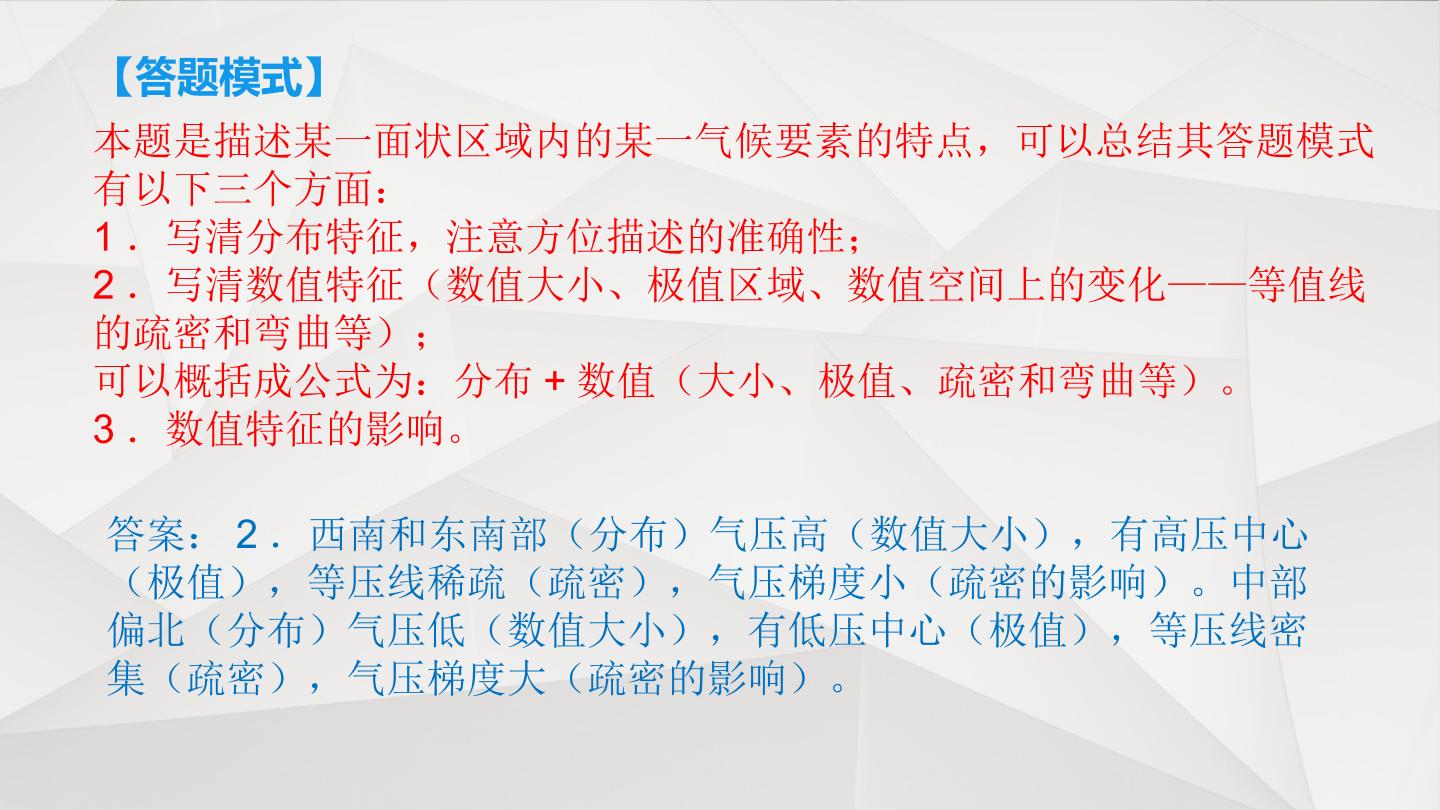 【答题模式】

本题是描述某一面状区域内的某一气候要素的特点，可以总结其答题模式有以下三个方面：
1．写清分布特征，注意方位描述的准确性；
2．写清数值特征（数值大小、极值区域、数值空间上的变化——等值线的疏密和弯曲等）；
可以概括成公式为：分布 + 数值（大小、极值、疏密和弯曲等）。
3．数值特征的影响。

答案： 2．西南和东南部（分布）气压高（数值大小），有高压中心（极值），等压线稀疏（疏密），气压梯度小（疏密的影响）。中部偏北（分布）气压低（数值大小），有低压中心（极值），等压线密集（疏密），气压梯度大（疏密的影响）。